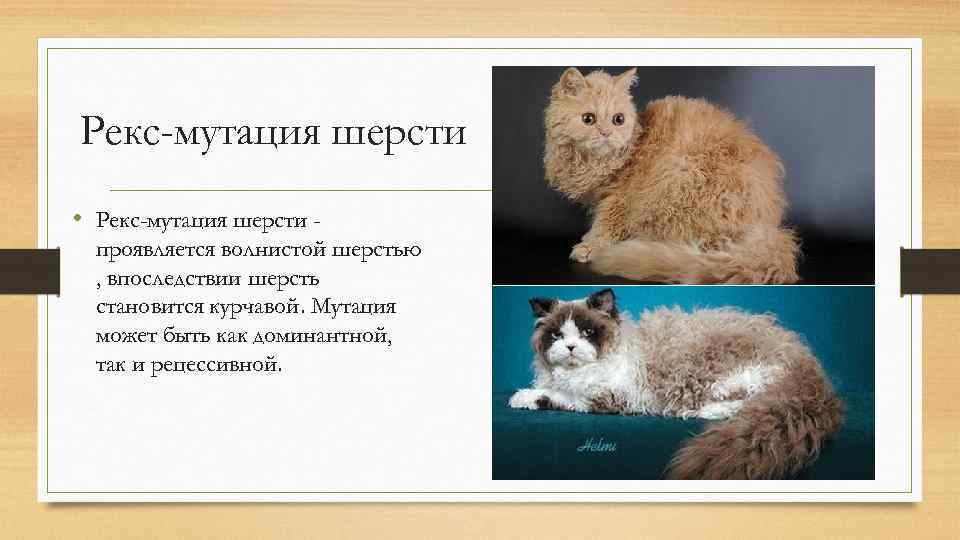 Рекс-мутация шерсти

• Рекс-мутация шерсти - проявляется волнистой шерстью , впоследствии шерсть становится курчавой. Мутация может быть как доминантной, так и рецессивной.

Helmi